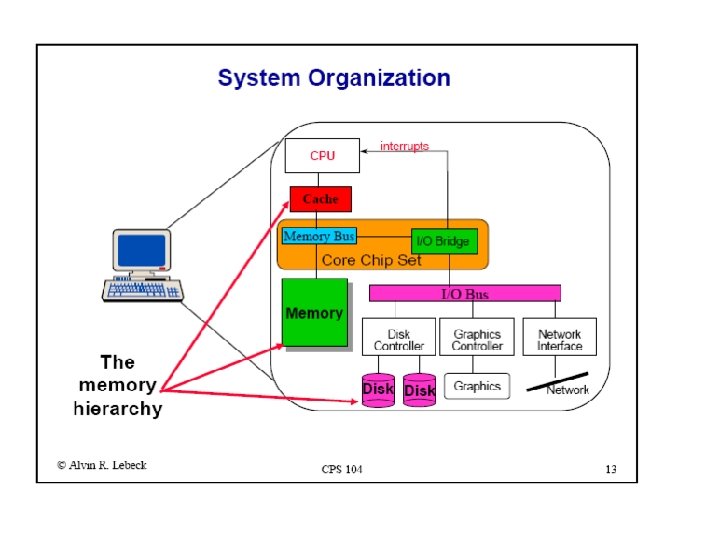 System Organization

CPU

interrupts

Cache

Memory Bus

I/O Bridge

Core Chip Set

Memory

I/O Bus

Disk Controller

Graphics Controller

Network Interface

Disk

Disk

Graphics

Network

The memory hierarchy

© Alvin R. Lebeck

CPS 104

13